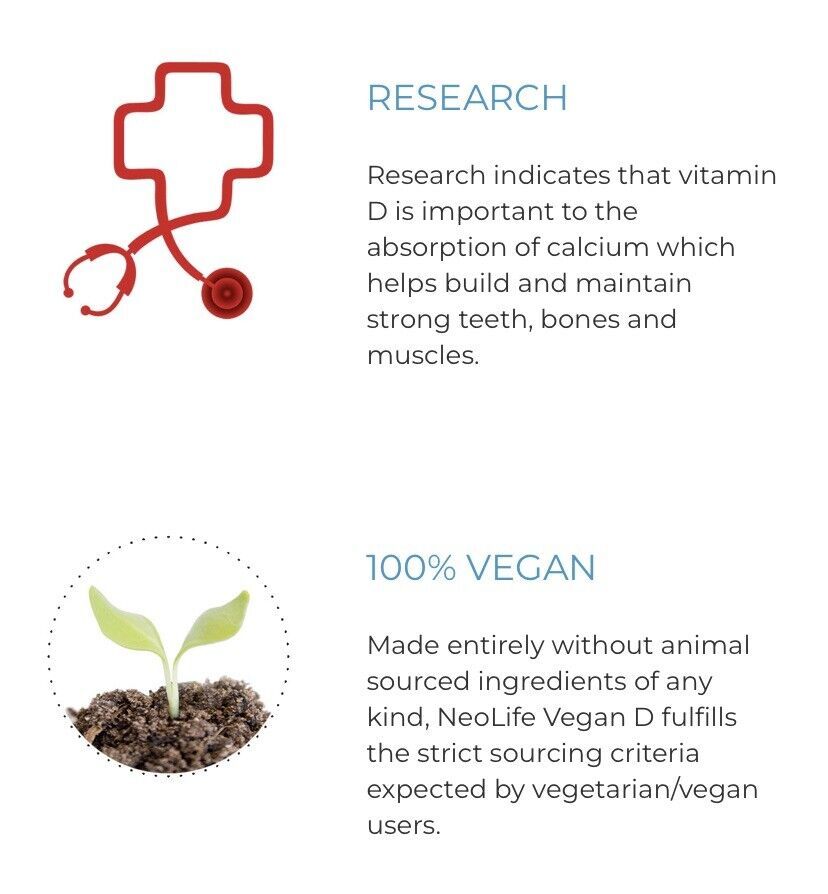 RESEARCH

Research indicates that vitamin D is important to the absorption of calcium which helps build and maintain strong teeth, bones and muscles.

100% VEGAN

Made entirely without animal sourced ingredients of any kind, NeoLife Vegan D fulfills the strict sourcing criteria expected by vegetarian/vegan users.